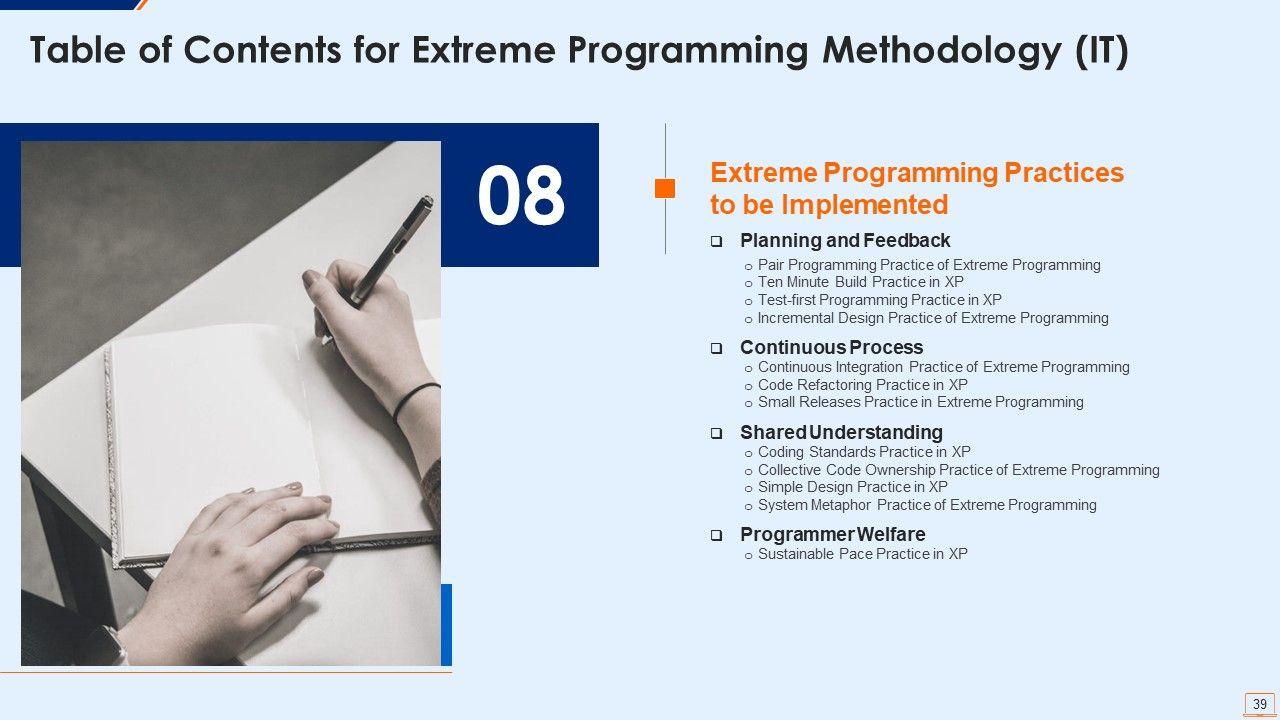 Table of Contents for Extreme Programming Methodology (IT)

08

Extreme Programming Practices to be Implemented

❑ Planning and Feedback
o Pair Programming Practice of Extreme Programming
o Ten Minute Build Practice in XP
o Test-first Programming Practice in XP
o Incremental Design Practice of Extreme Programming

❑ Continuous Process
o Continuous Integration Practice of Extreme Programming
o Code Refactoring Practice in XP
o Small Releases Practice in Extreme Programming

❑ Shared Understanding
o Coding Standards Practice in XP
o Collective Code Ownership Practice of Extreme Programming
o Simple Design Practice in XP
o System Metaphor Practice of Extreme Programming

❑ Programmer Welfare
o Sustainable Pace Practice in XP

39